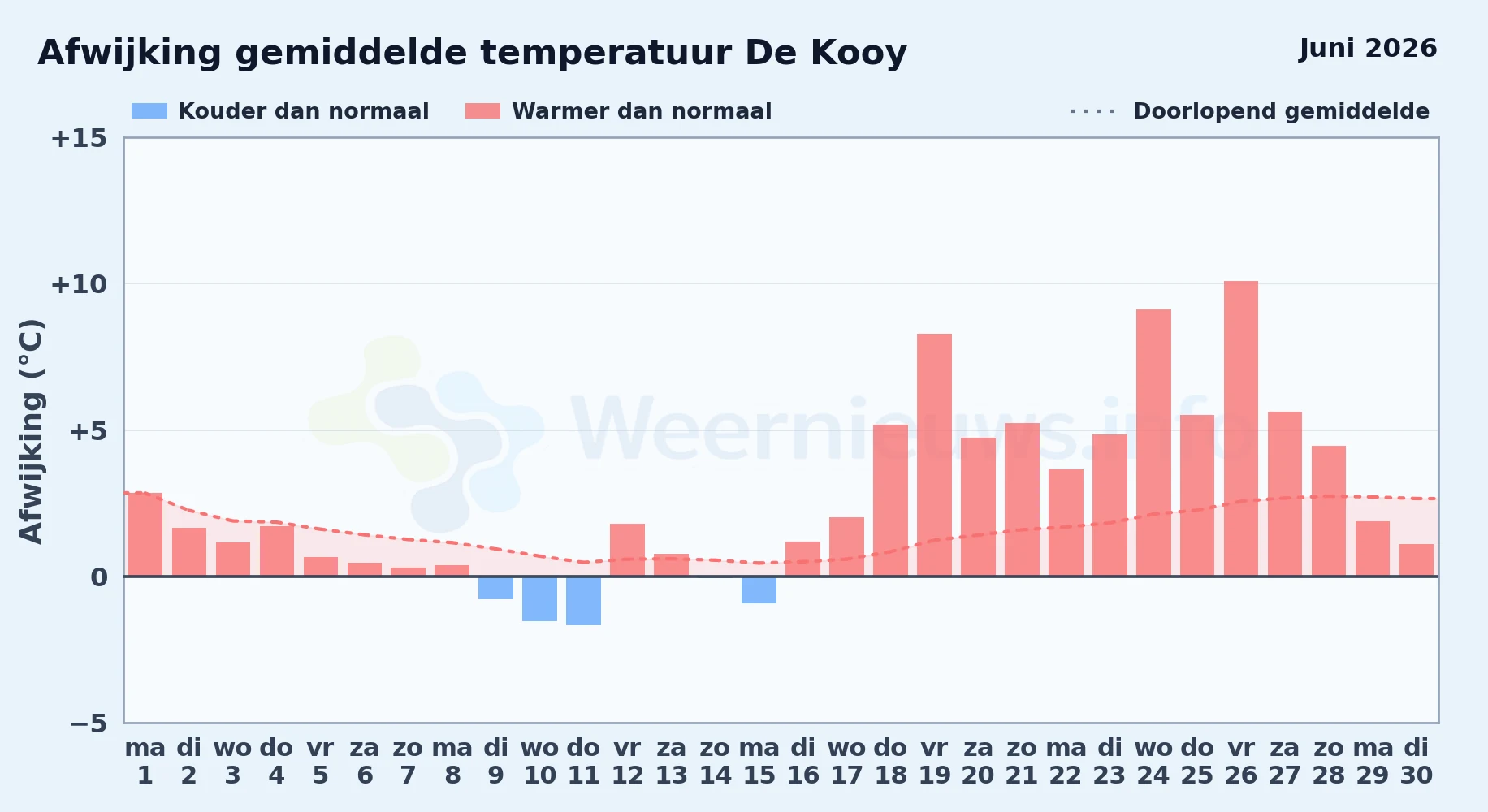 Afwijking gemiddelde temperatuur De Kooy

Juni 2026

Kouder dan normaal
Warmer dan normaal
Doorlopend gemiddelde

Afwijking (°C)

+15
+10
+5
0
−5

Weernieuws.info

ma 1
di 2
wo 3
do 4
vr 5
za 6
zo 7
ma 8
di 9
wo 10
do 11
vr 12
za 13
zo 14
ma 15
di 16
wo 17
do 18
vr 19
za 20
zo 21
ma 22
di 23
wo 24
do 25
vr 26
za 27
zo 28
ma 29
di 30